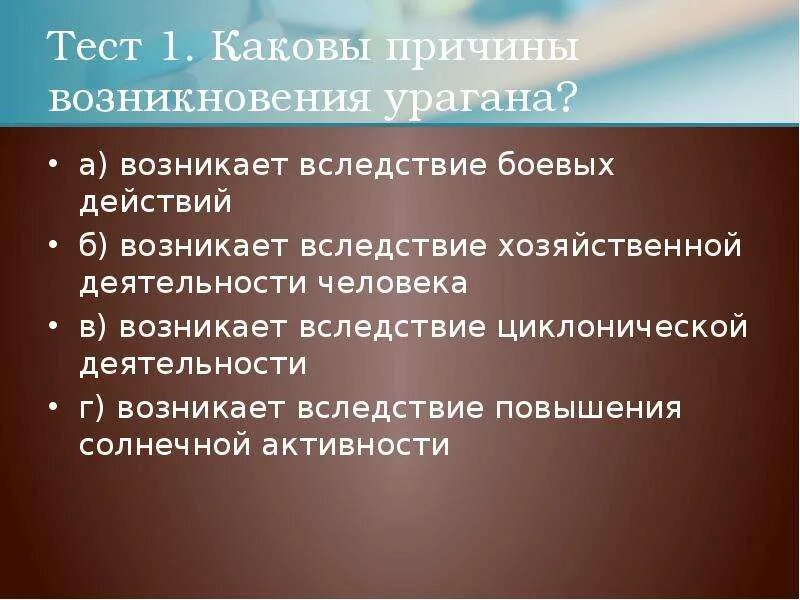 Тест 1. Каковы причины возникновения урагана?

• а) возникает вследствие боевых действий
• б) возникает вследствие хозяйственной деятельности человека
• в) возникает вследствие циклонической деятельности
• г) возникает вследствие повышения солнечной активности